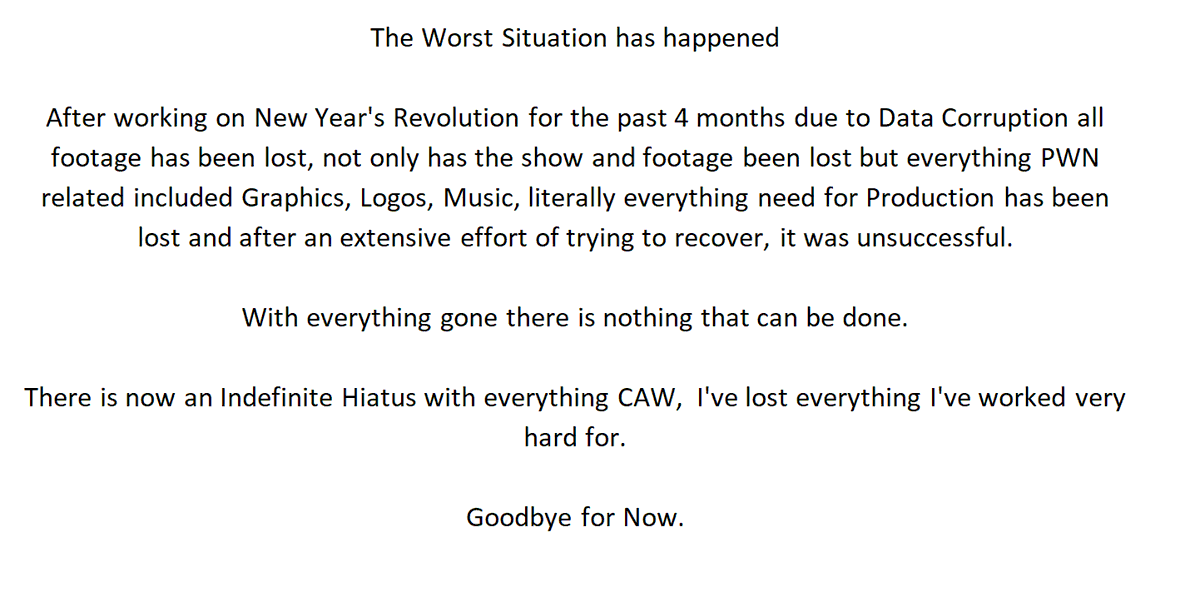 The Worst Situation has happened

After working on New Year's Revolution for the past 4 months due to Data Corruption all footage has been lost, not only has the show and footage been lost but everything PWN related included Graphics, Logos, Music, literally everything need for Production has been lost and after an extensive effort of trying to recover, it was unsuccessful.

With everything gone there is nothing that can be done.

There is now an Indefinite Hiatus with everything CAW, I've lost everything I've worked very hard for.

Goodbye for Now.